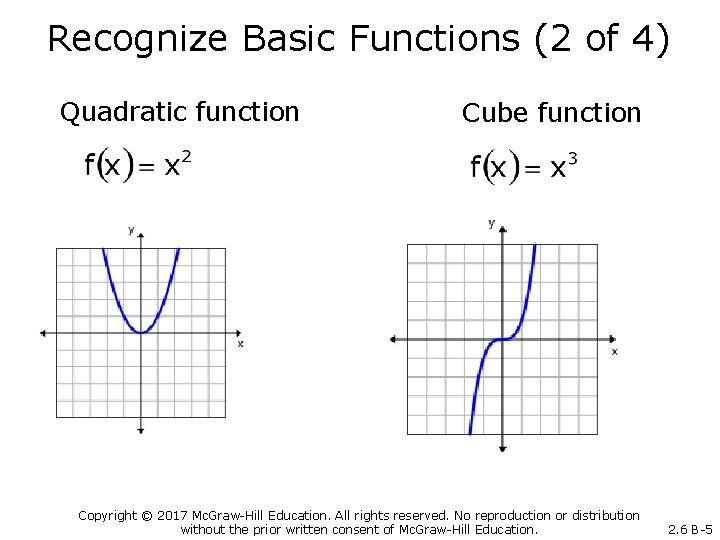 Recognize Basic Functions (2 of 4)

Quadratic function

$f(x) = x^2$

y

x

Cube function

$f(x) = x^3$

y

x

Copyright © 2017 McGraw-Hill Education. All rights reserved. No reproduction or distribution without the prior written consent of McGraw-Hill Education.

2.6 B-5